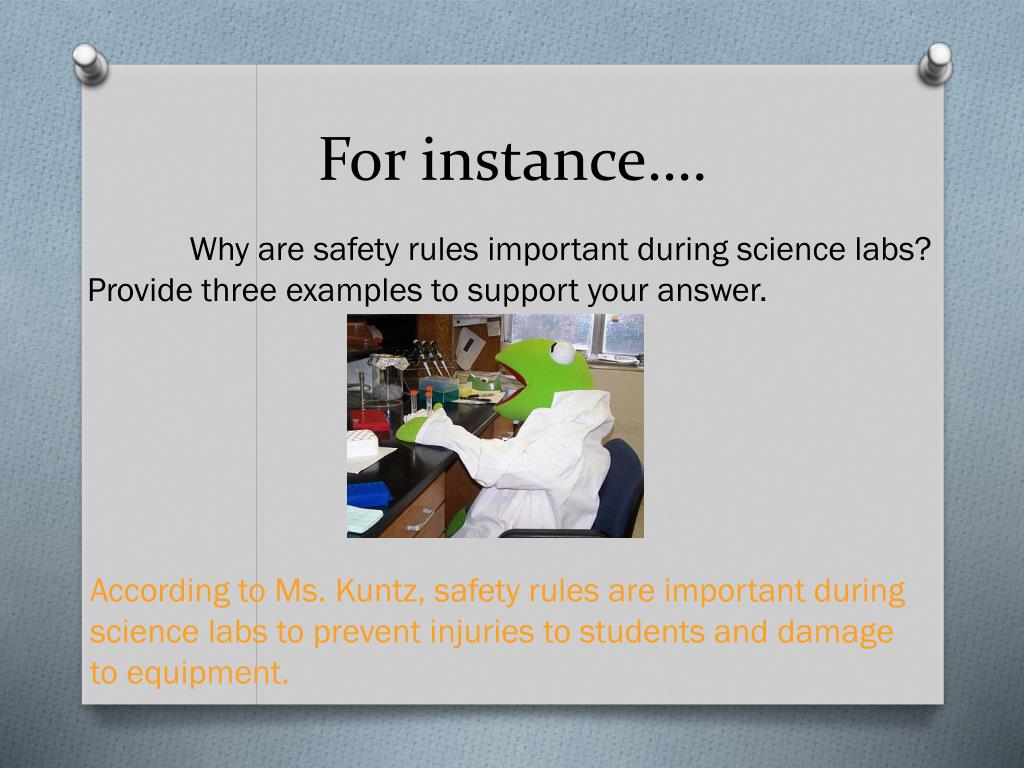 For instance….

Why are safety rules important during science labs? Provide three examples to support your answer.

According to Ms. Kuntz, safety rules are important during science labs to prevent injuries to students and damage to equipment.